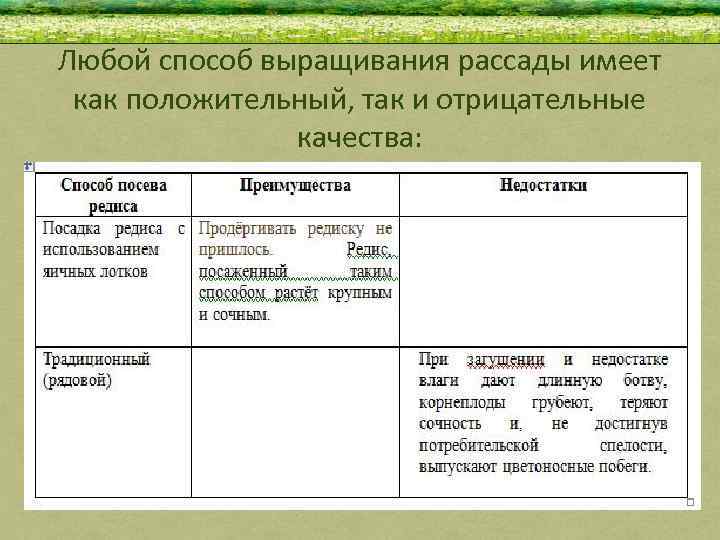 Любой способ выращивания рассады имеет как положительный, так и отрицательные качества:

| Способ посева редиса | Преимущества | Недостатки |
|---|---|---|
| Посадка редиса с использованием яичных лотков | Продёргивать редиску не пришлось. Редис, посаженный таким способом растёт крупным и сочным. | |
| Традиционный (рядовой) | | При загущении и недостатке влаги дают длинную ботву, корнеплоды грубеют, теряют сочность и, не достигнув потребительской спелости, выпускают цветоносные побеги. |